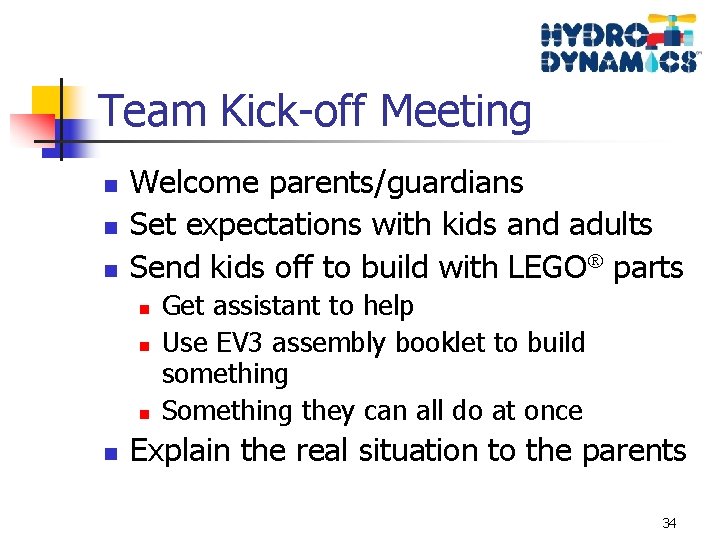 HYDRO DYNAMICS

Team Kick-off Meeting

- Welcome parents/guardians
- Set expectations with kids and adults
- Send kids off to build with LEGO® parts
  - Get assistant to help
  - Use EV3 assembly booklet to build something
  - Something they can all do at once
- Explain the real situation to the parents

34